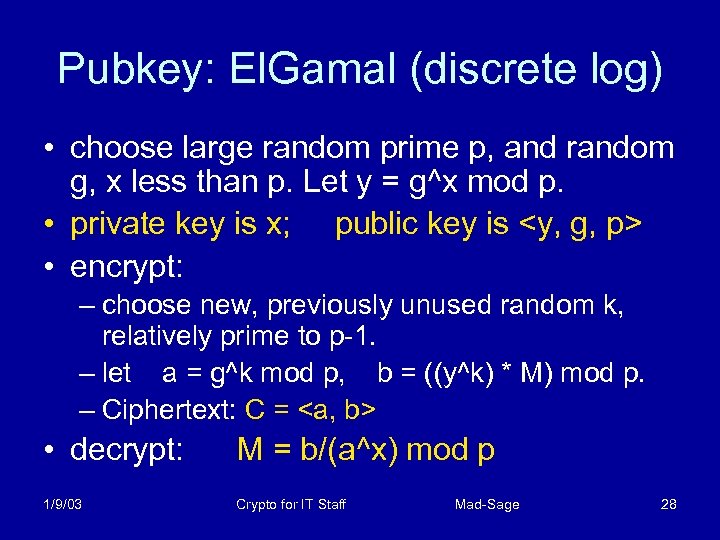 Pubkey: ElGamal (discrete log)

• choose large random prime p, and random g, x less than p. Let y = g^x mod p.
• private key is x;    public key is <y, g, p>
• encrypt:
– choose new, previously unused random k, relatively prime to p-1.
– let   a = g^k mod p,   b = ((y^k) * M) mod p.
– Ciphertext: C = <a, b>
• decrypt:    M = b/(a^x) mod p

1/9/03    Crypto for IT Staff    Mad-Sage    28